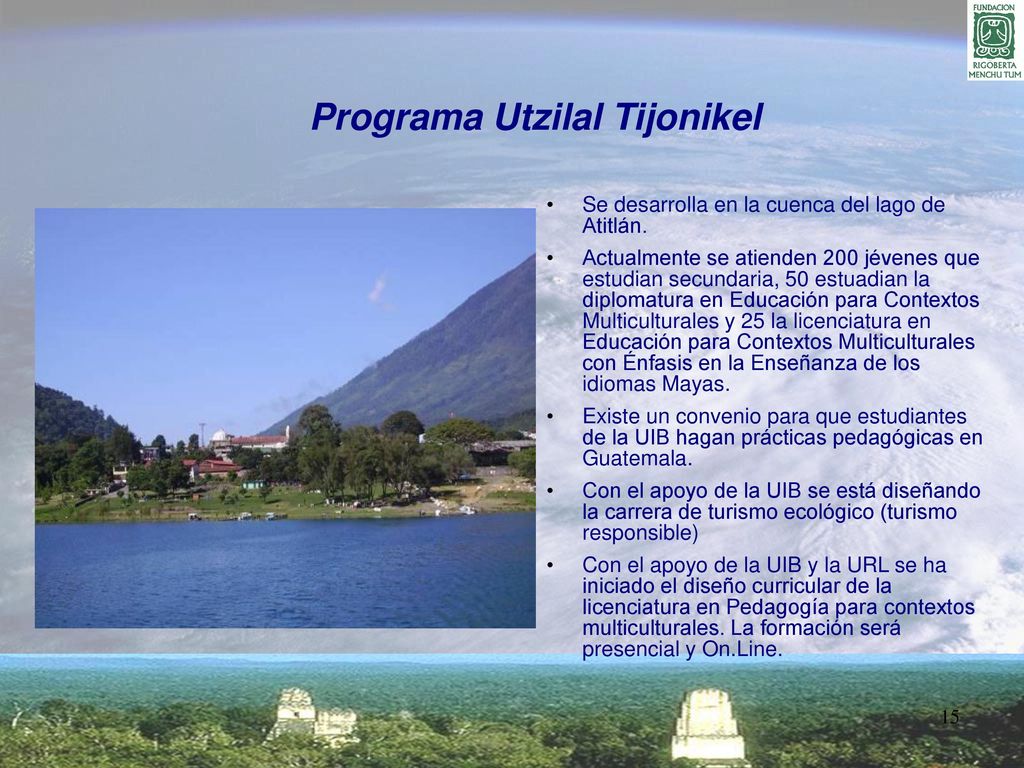 FUNDACION
RIGOBERTA MENCHU TUM

Programa Utzilal Tijonikel

• Se desarrolla en la cuenca del lago de Atitlán.

• Actualmente se atienden 200 jévenes que estudian secundaria, 50 estuadian la diplomatura en Educación para Contextos Multiculturales y 25 la licenciatura en Educación para Contextos Multiculturales con Énfasis en la Enseñanza de los idiomas Mayas.

• Existe un convenio para que estudiantes de la UIB hagan prácticas pedagógicas en Guatemala.

• Con el apoyo de la UIB se está diseñando la carrera de turismo ecológico (turismo responsible)

• Con el apoyo de la UIB y la URL se ha iniciado el diseño curricular de la licenciatura en Pedagogía para contextos multiculturales. La formación será presencial y On.Line.

15